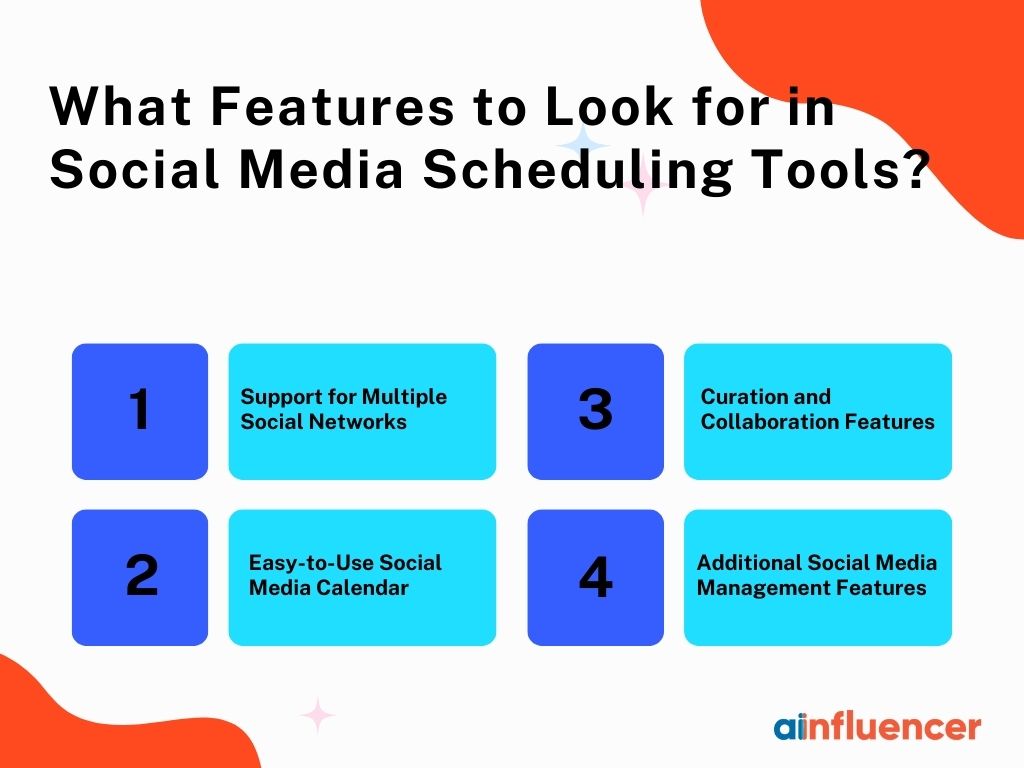 What Features to Look for in Social Media Scheduling Tools?

1

Support for Multiple Social Networks

2

Easy-to-Use Social Media Calendar

3

Curation and Collaboration Features

4

Additional Social Media Management Features

ainfluencer